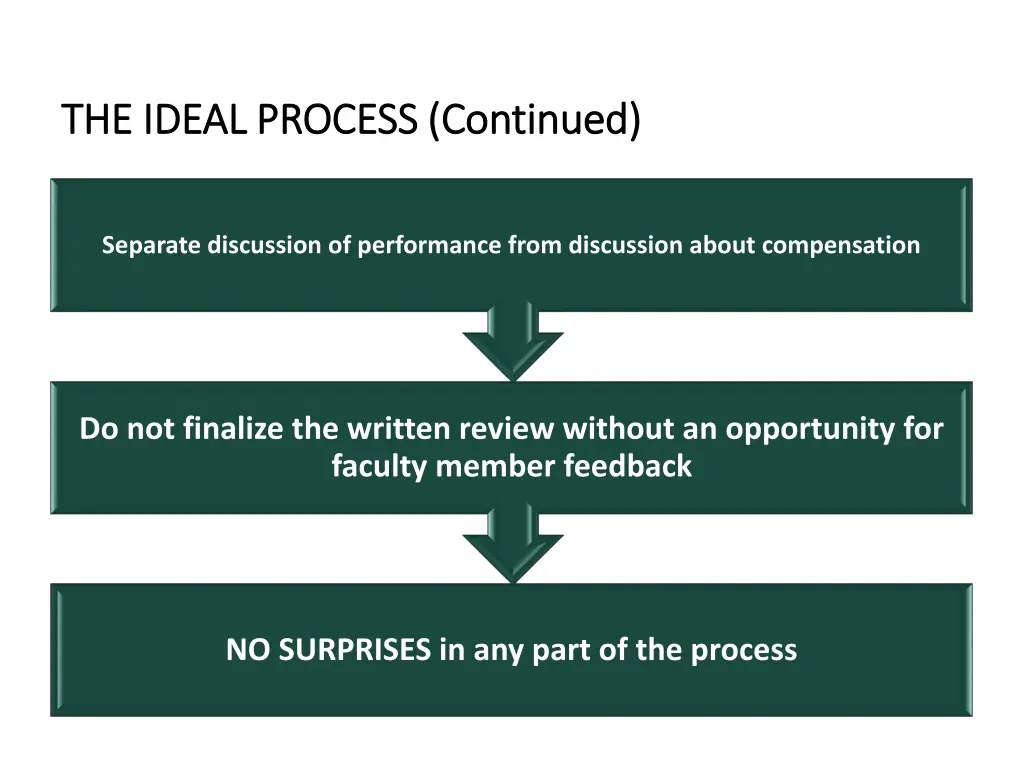 THE IDEAL PROCESS (Continued)

Separate discussion of performance from discussion about compensation

Do not finalize the written review without an opportunity for faculty member feedback

NO SURPRISES in any part of the process